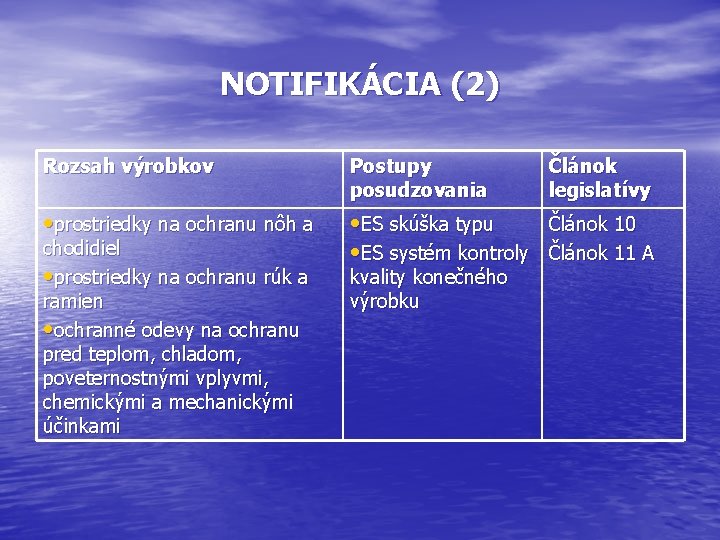 NOTIFIKÁCIA (2)

| Rozsah výrobkov | Postupy posudzovania | Článok legislatívy |
|---|---|---|
| •prostriedky na ochranu nôh a chodidiel •prostriedky na ochranu rúk a ramien •ochranné odevy na ochranu pred teplom, chladom, poveternostnými vplyvmi, chemickými a mechanickými účinkami | •ES skúška typu •ES systém kontroly kvality konečného výrobku | Článok 10 Článok 11 A |